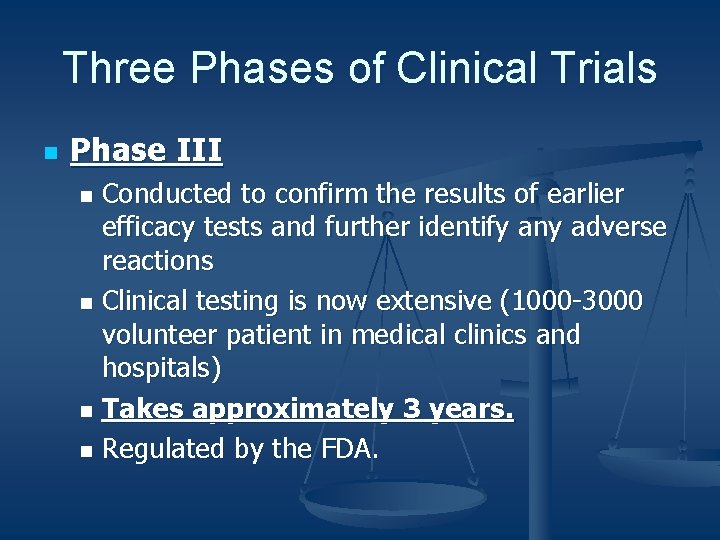 Three Phases of Clinical Trials

Phase III

Conducted to confirm the results of earlier efficacy tests and further identify any adverse reactions

Clinical testing is now extensive (1000-3000 volunteer patient in medical clinics and hospitals)

Takes approximately 3 years.

Regulated by the FDA.